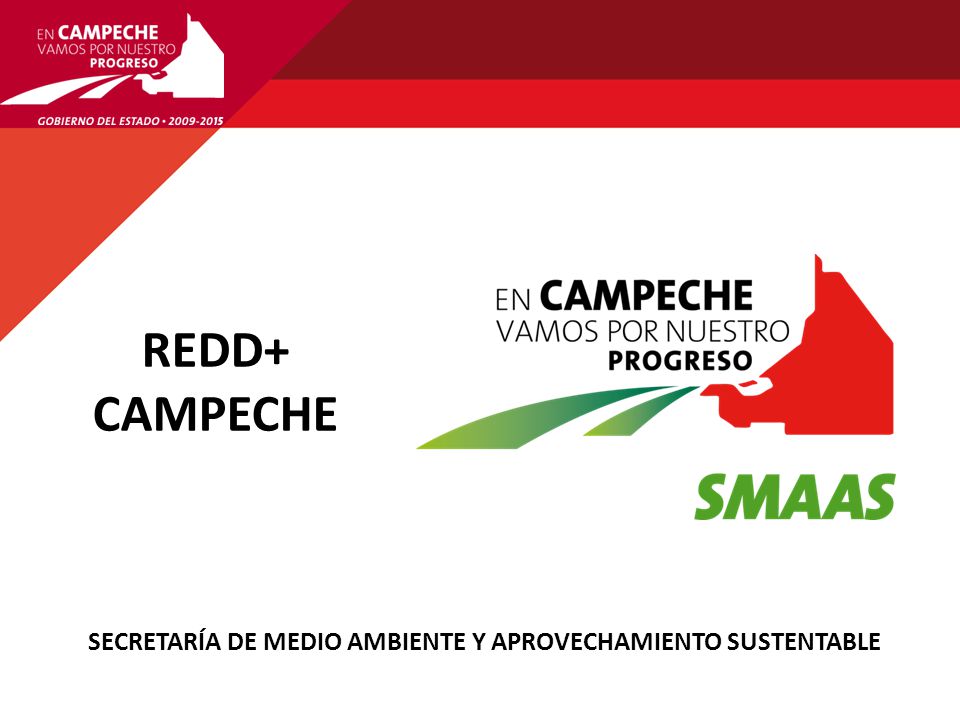 EN CAMPECHE
VAMOS POR NUESTRO
PROGRESO

GOBIERNO DEL ESTADO • 2009-2015

REDD+
CAMPECHE

EN CAMPECHE
VAMOS POR NUESTRO
PROGRESO

SMAAS

SECRETARÍA DE MEDIO AMBIENTE Y APROVECHAMIENTO SUSTENTABLE